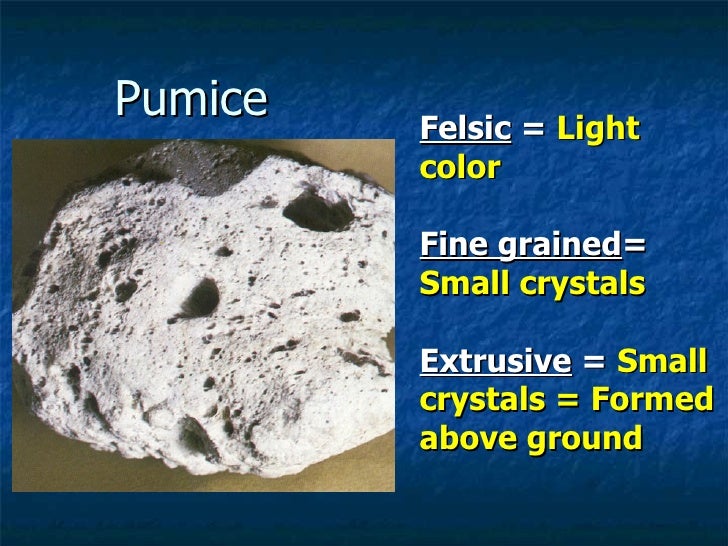 Pumice

Felsic = Light color

Fine grained= Small crystals

Extrusive = Small crystals = Formed above ground